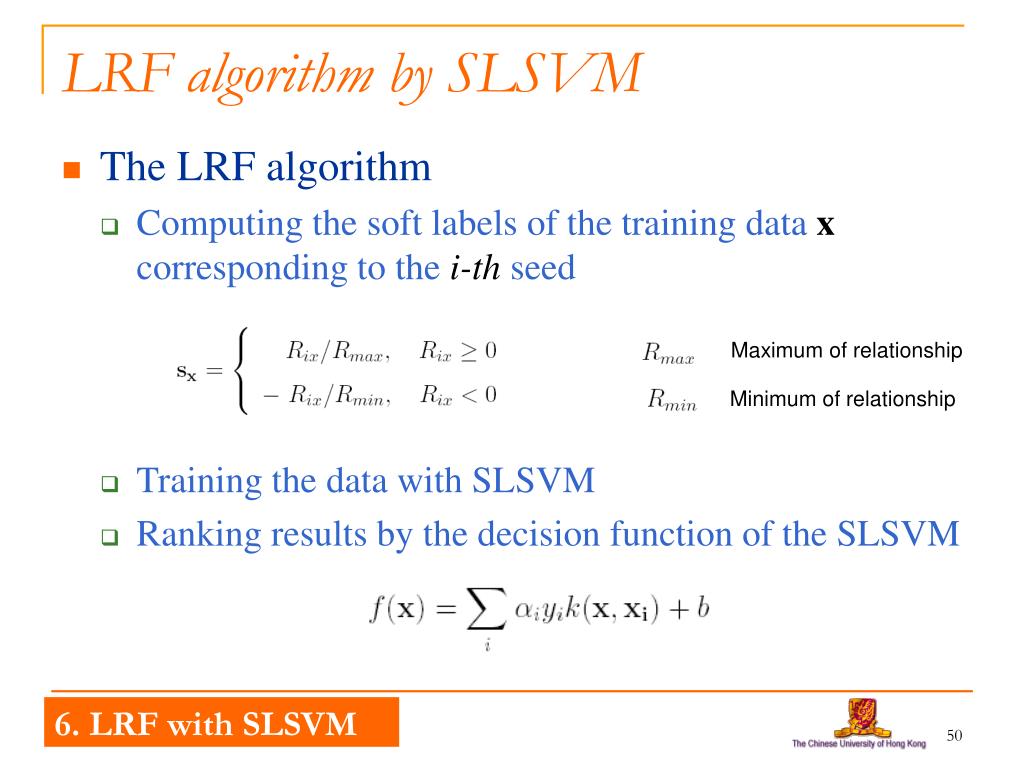 LRF algorithm by SLSVM

The LRF algorithm

Computing the soft labels of the training data **x** corresponding to the *i-th* seed

$\mathbf{s_x} = \begin{cases} R_{ix}/R_{max}, & R_{ix} \geq 0 \\ -R_{ix}/R_{min}, & R_{ix} < 0 \end{cases}$

$R_{max}$ Maximum of relationship

$R_{min}$ Minimum of relationship

Training the data with SLSVM

Ranking results by the decision function of the SLSVM

$f(\mathbf{x}) = \sum_i \alpha_i y_i k(\mathbf{x}, \mathbf{x_i}) + b$

6. LRF with SLSVM

The Chinese University of Hong Kong

50